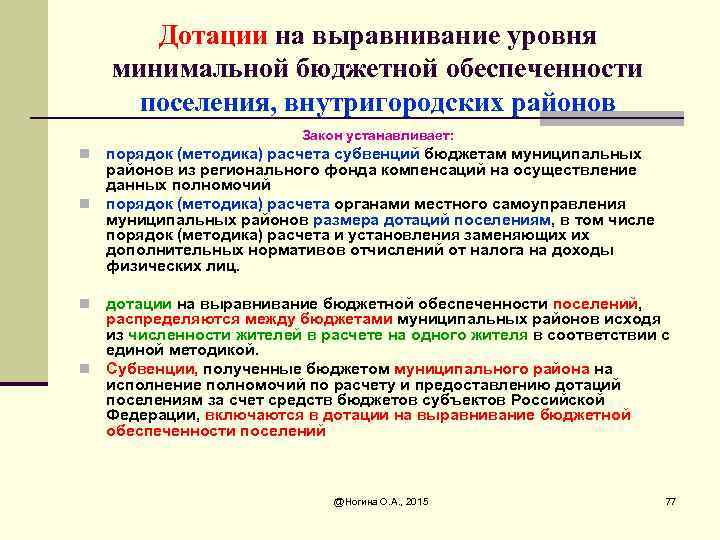 Дотации на выравнивание уровня минимальной бюджетной обеспеченности поселения, внутригородских районов

Закон устанавливает:

порядок (методика) расчета субвенций бюджетам муниципальных районов из регионального фонда компенсаций на осуществление данных полномочий

порядок (методика) расчета органами местного самоуправления муниципальных районов размера дотаций поселениям, в том числе порядок (методика) расчета и установления заменяющих их дополнительных нормативов отчислений от налога на доходы физических лиц.

дотации на выравнивание бюджетной обеспеченности поселений, распределяются между бюджетами муниципальных районов исходя из численности жителей в расчете на одного жителя в соответствии с единой методикой.

Субвенции, полученные бюджетом муниципального района на исполнение полномочий по расчету и предоставлению дотаций поселениям за счет средств бюджетов субъектов Российской Федерации, включаются в дотации на выравнивание бюджетной обеспеченности поселений

@Ногина О.А., 2015

77